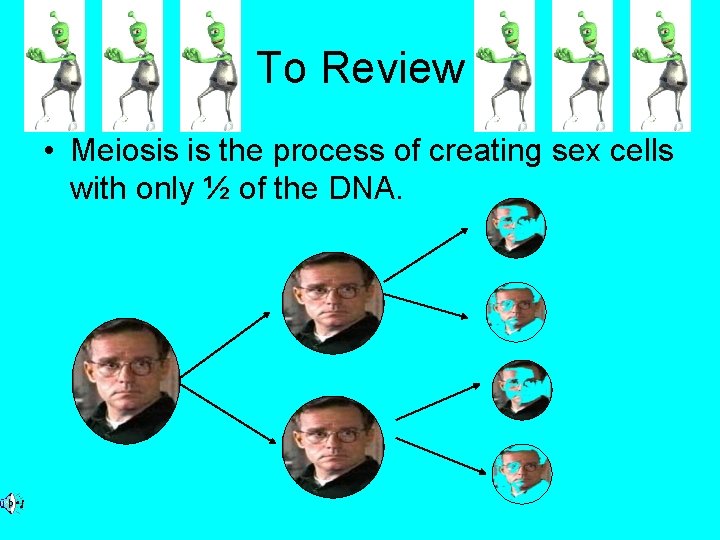 To Review

• Meiosis is the process of creating sex cells with only ½ of the DNA.